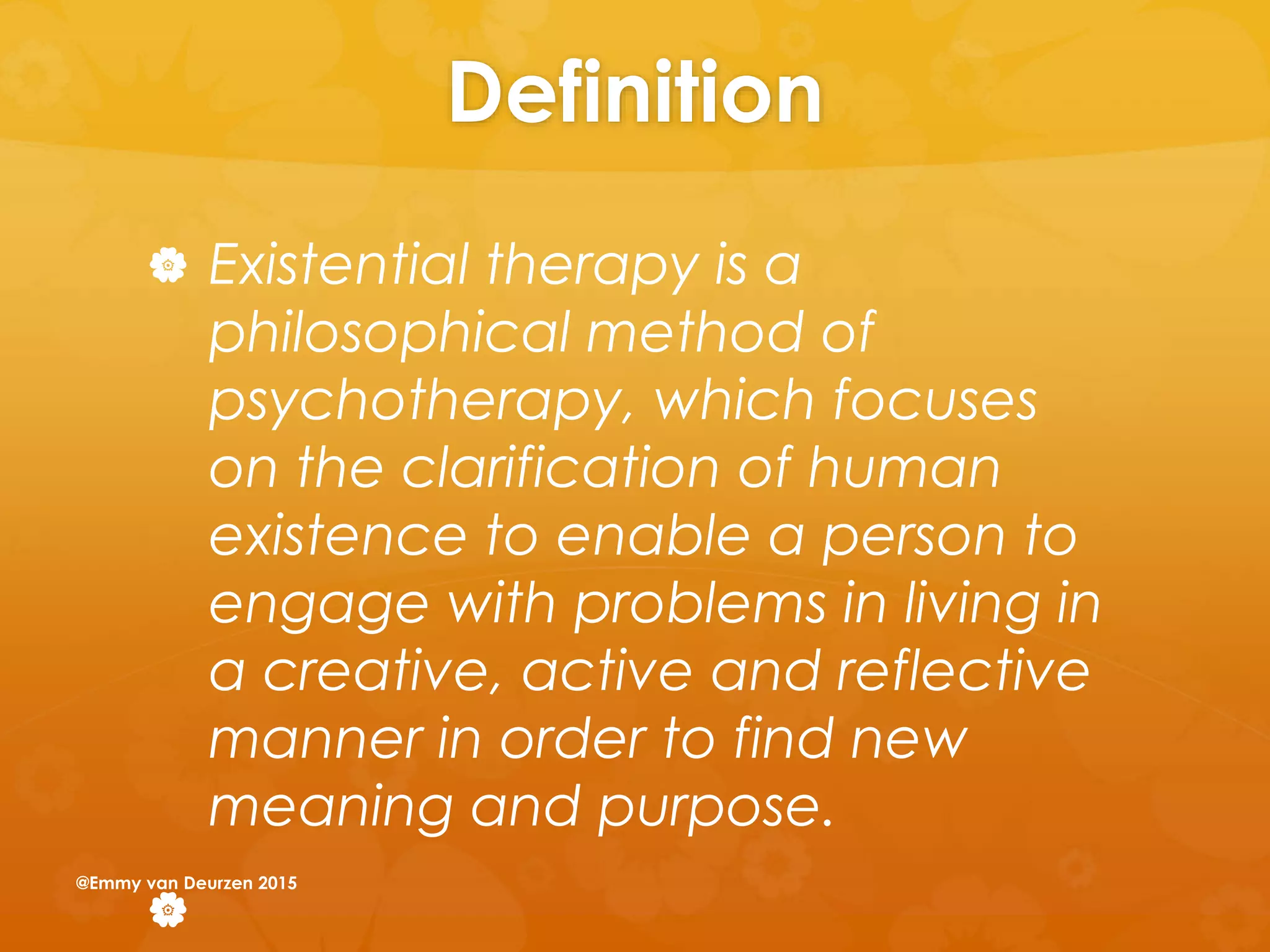 Definition

Existential therapy is a philosophical method of psychotherapy, which focuses on the clarification of human existence to enable a person to engage with problems in living in a creative, active and reflective manner in order to find new meaning and purpose.

@Emmy van Deurzen 2015